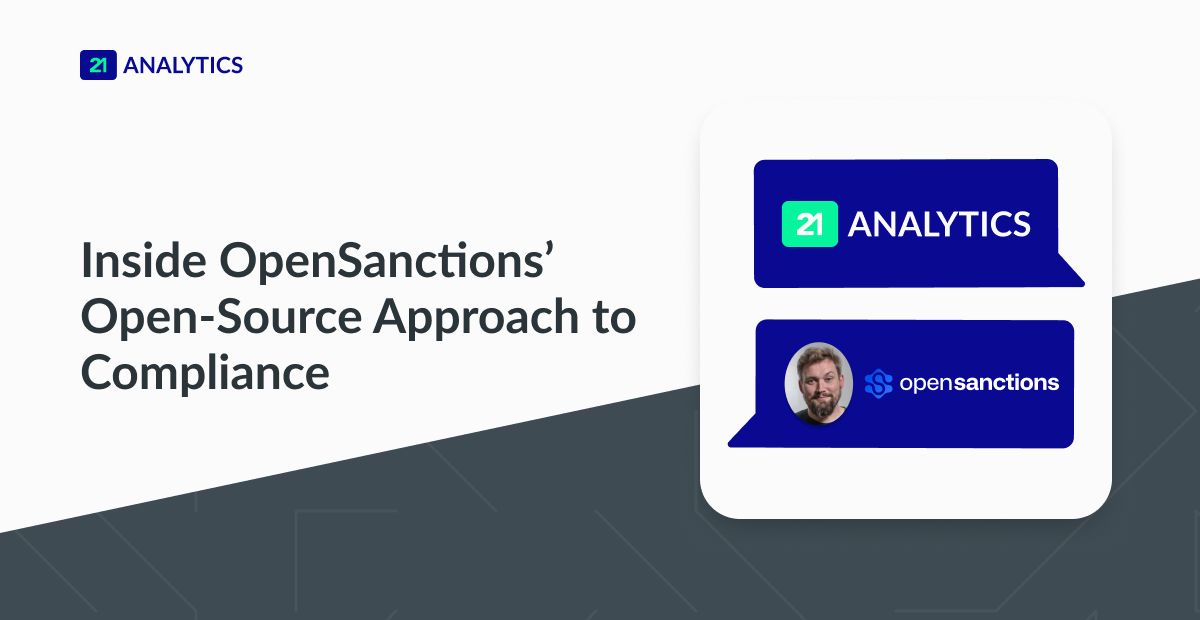 21 ANALYTICS

Inside OpenSanctions' Open-Source Approach to Compliance

21 ANALYTICS

opensanctions